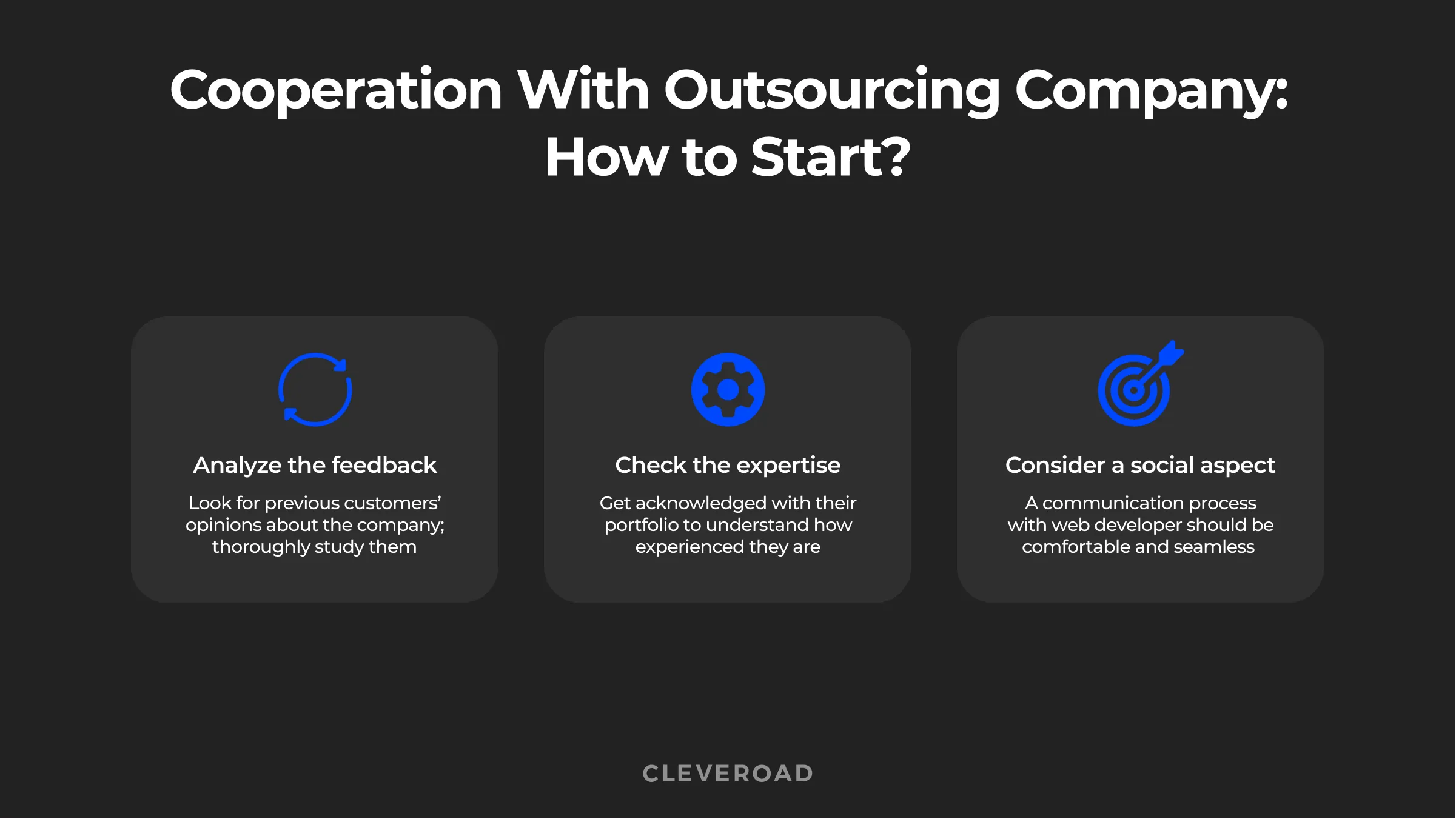 Cooperation With Outsourcing Company: How to Start?

Analyze the feedback

Look for previous customers' opinions about the company; thoroughly study them

Check the expertise

Get acknowledged with their portfolio to understand how experienced they are

Consider a social aspect

A communication process with web developer should be comfortable and seamless

CLEVEROAD